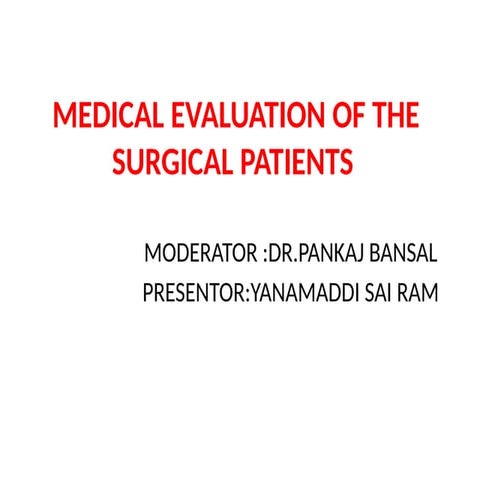 MEDICAL EVALUATION OF THE SURGICAL PATIENTS

MODERATOR :DR.PANKAJ BANSAL

PRESENTOR:YANAMADDI SAI RAM